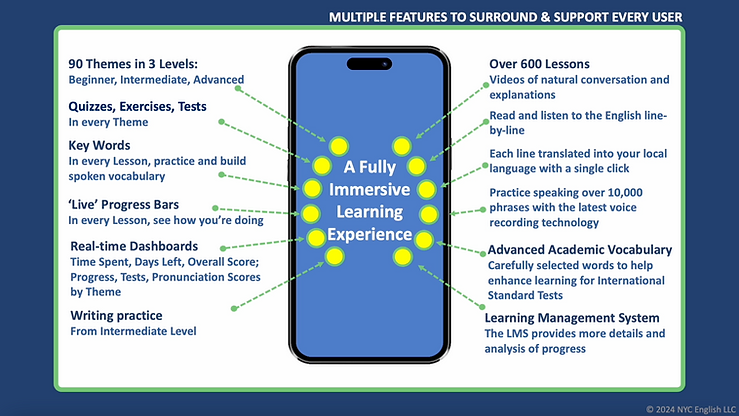 MULTIPLE FEATURES TO SURROUND & SUPPORT EVERY USER

90 Themes in 3 Levels:
Beginner, Intermediate, Advanced

Quizzes, Exercises, Tests
In every Theme

Key Words
In every Lesson, practice and build spoken vocabulary

'Live' Progress Bars
In every Lesson, see how you're doing

Real-time Dashboards
Time Spent, Days Left, Overall Score; Progress, Tests, Pronunciation Scores by Theme

Writing practice
From Intermediate Level

A Fully Immersive Learning Experience

Over 600 Lessons
Videos of natural conversation and explanations

Read and listen to the English line-by-line

Each line translated into your local language with a single click

Practice speaking over 10,000 phrases with the latest voice recording technology

Advanced Academic Vocabulary
Carefully selected words to help enhance learning for International Standard Tests

Learning Management System
The LMS provides more details and analysis of progress

© 2024 NYC English LLC